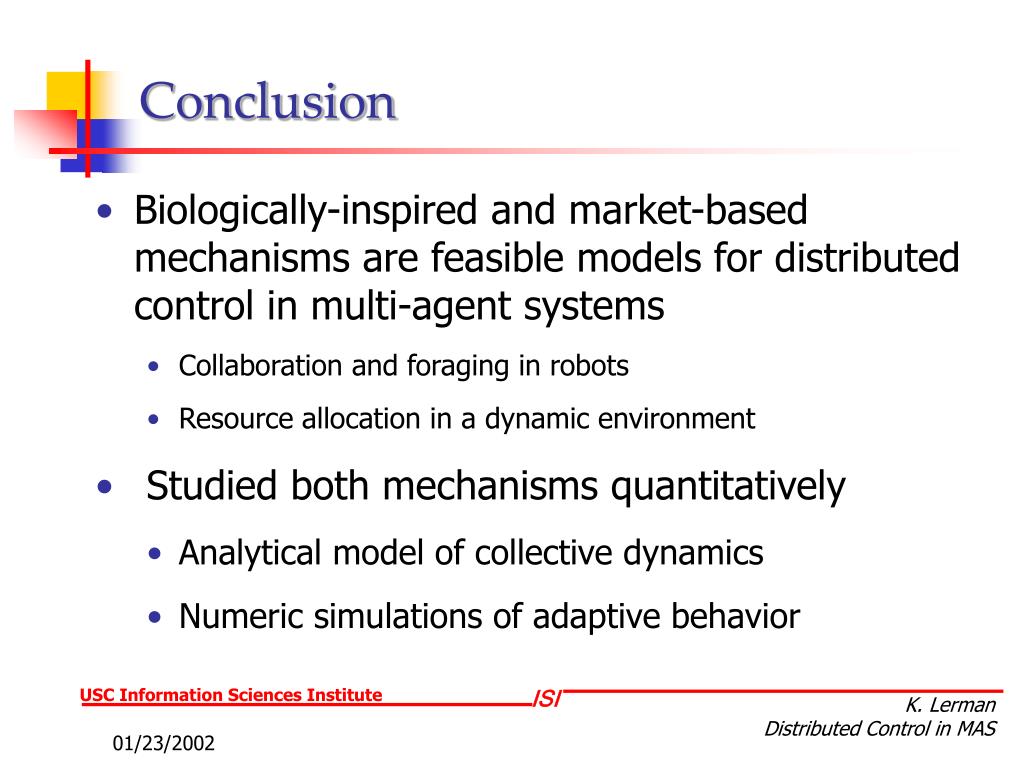 Conclusion

• Biologically-inspired and market-based mechanisms are feasible models for distributed control in multi-agent systems
  • Collaboration and foraging in robots
  • Resource allocation in a dynamic environment
• Studied both mechanisms quantitatively
  • Analytical model of collective dynamics
  • Numeric simulations of adaptive behavior

USC Information Sciences Institute
ISI
K. Lerman
Distributed Control in MAS
01/23/2002